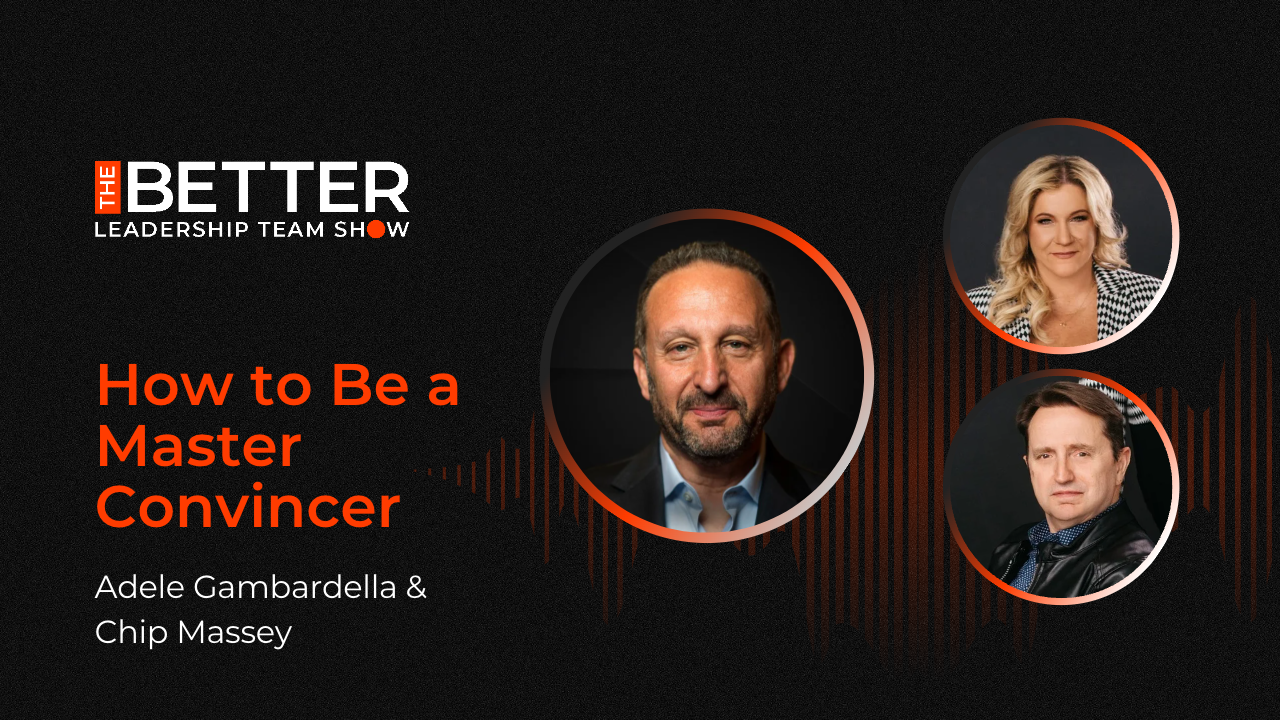 THE BETTER
LEADERSHIP TEAM SHOW

How to Be a Master Convincer

Adele Gambardella & Chip Massey